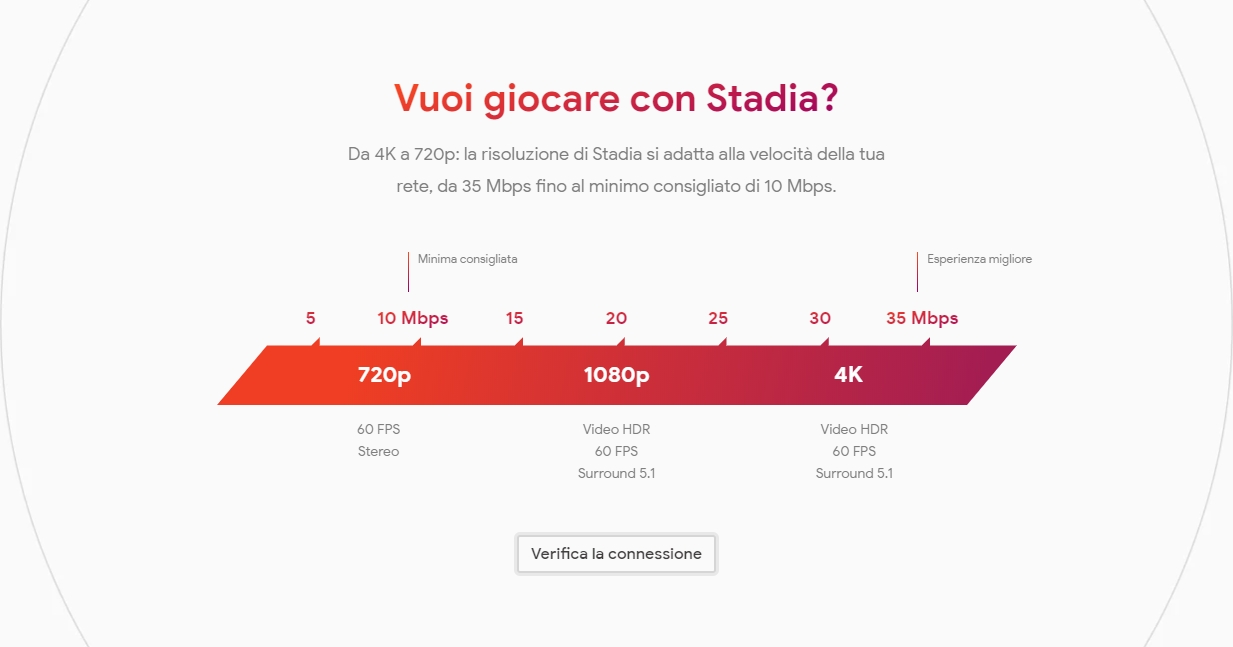 Vuoi giocare con Stadia?

Da 4K a 720p: la risoluzione di Stadia si adatta alla velocità della tua rete, da 35 Mbps fino al minimo consigliato di 10 Mbps.

Minima consigliata

Esperienza migliore

5 10 Mbps 15 20 25 30 35 Mbps

720p

1080p

4K

60 FPS
Stereo

Video HDR
60 FPS
Surround 5.1

Video HDR
60 FPS
Surround 5.1

Verifica la connessione